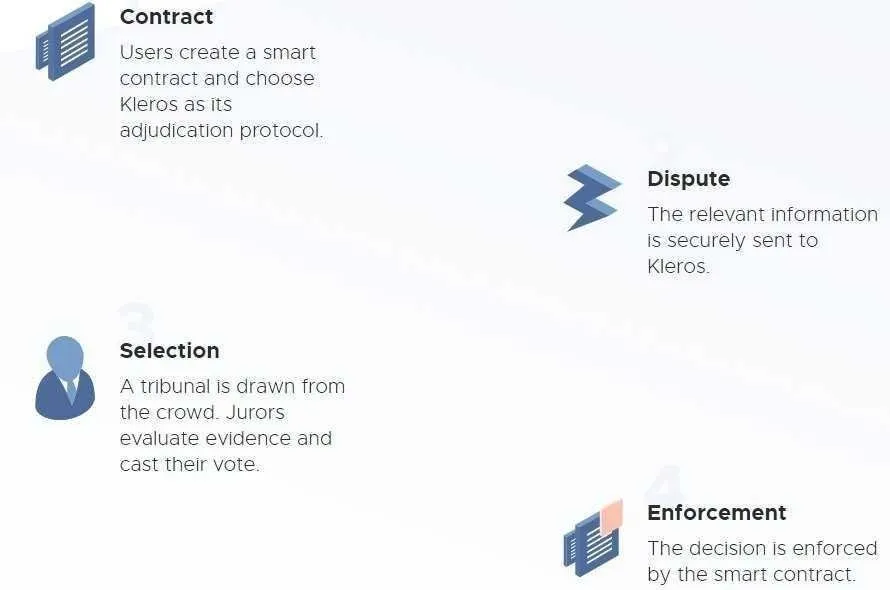 Contract

Users create a smart contract and choose Kleros as its adjudication protocol.

Dispute

The relevant information is securely sent to Kleros.

3

Selection

A tribunal is drawn from the crowd. Jurors evaluate evidence and cast their vote.

4

Enforcement

The decision is enforced by the smart contract.